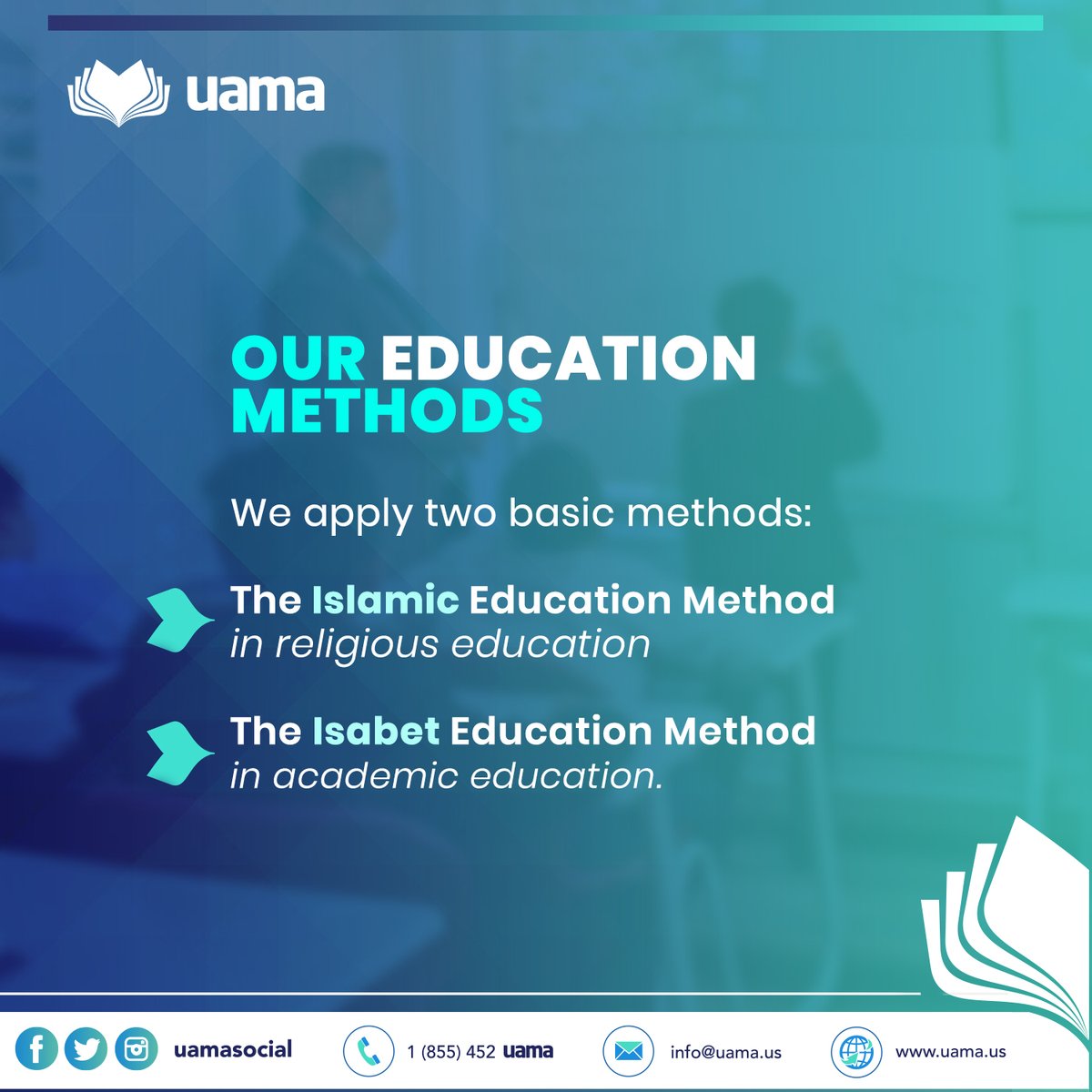 uama

OUR EDUCATION METHODS

We apply two basic methods:

The Islamic Education Method in religious education

The Isabet Education Method in academic education.

uamasocial

1 (855) 452 uama

info@uama.us

www.uama.us